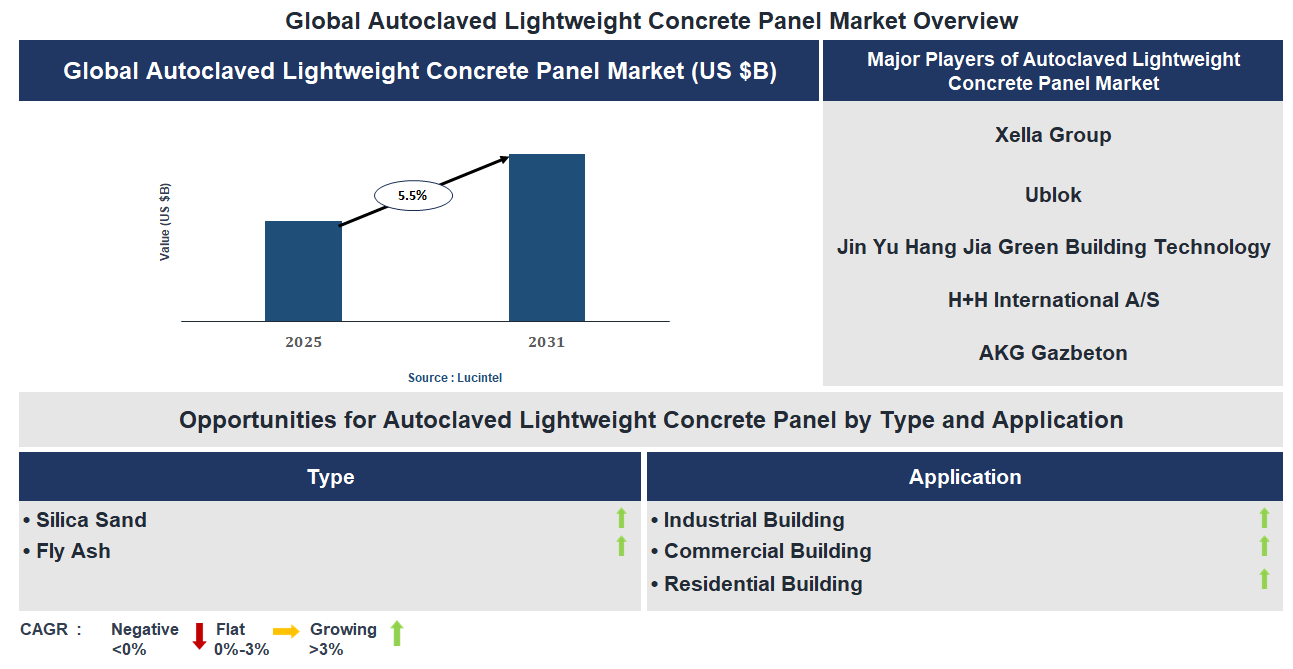 Global Autoclaved Lightweight Concrete Panel Market Overview

Global Autoclaved Lightweight Concrete Panel Market (US $B)

Value (US $B)

5.5%

2025

2031

Source : Lucintel

Major Players of Autoclaved Lightweight Concrete Panel Market

Xella Group

Ublok

Jin Yu Hang Jia Green Building Technology

H+H International A/S

AKG Gazbeton

Opportunities for Autoclaved Lightweight Concrete Panel by Type and Application

Type

• Silica Sand
• Fly Ash

Application

• Industrial Building
• Commercial Building
• Residential Building

CAGR : Negative <0% Flat 0%-3% Growing >3%